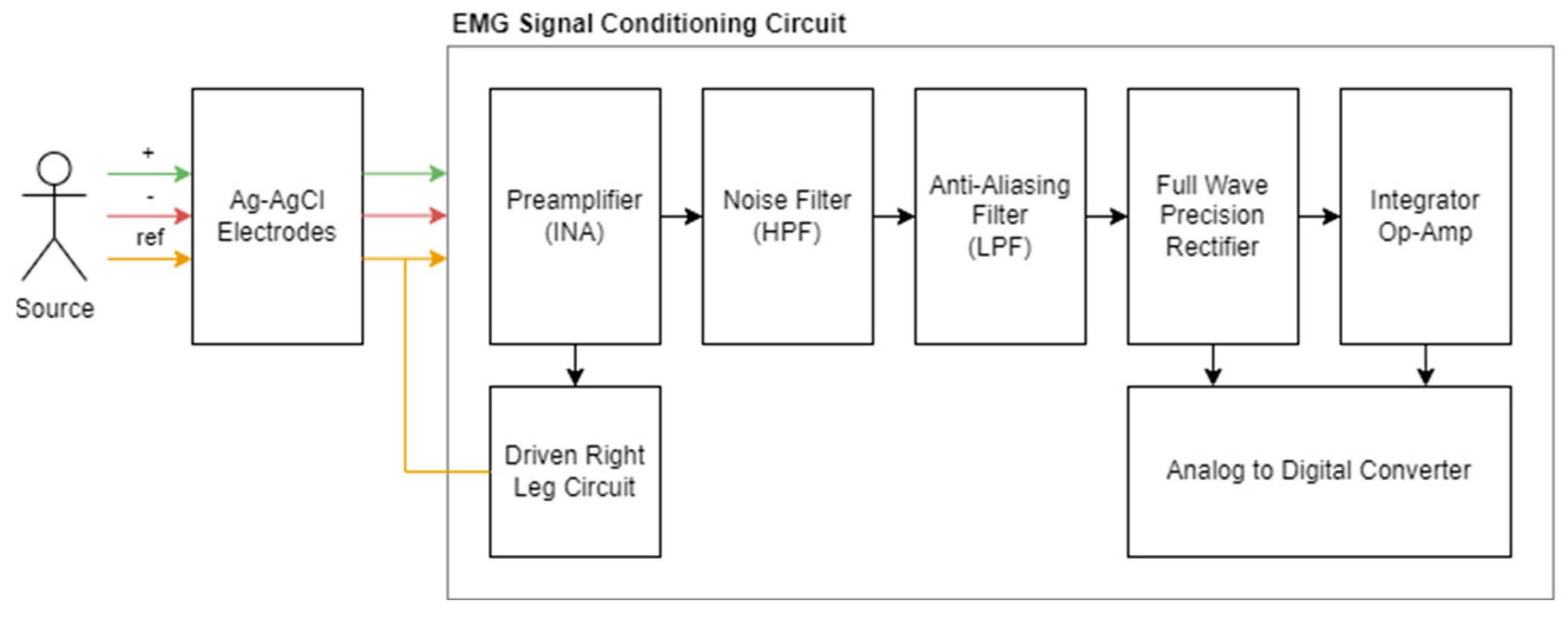 EMG Signal Conditioning Circuit

Source

+

-

ref

Ag-AgCl Electrodes

Preamplifier (INA)

Noise Filter (HPF)

Anti-Aliasing Filter (LPF)

Full Wave Precision Rectifier

Integrator Op-Amp

Driven Right Leg Circuit

Analog to Digital Converter